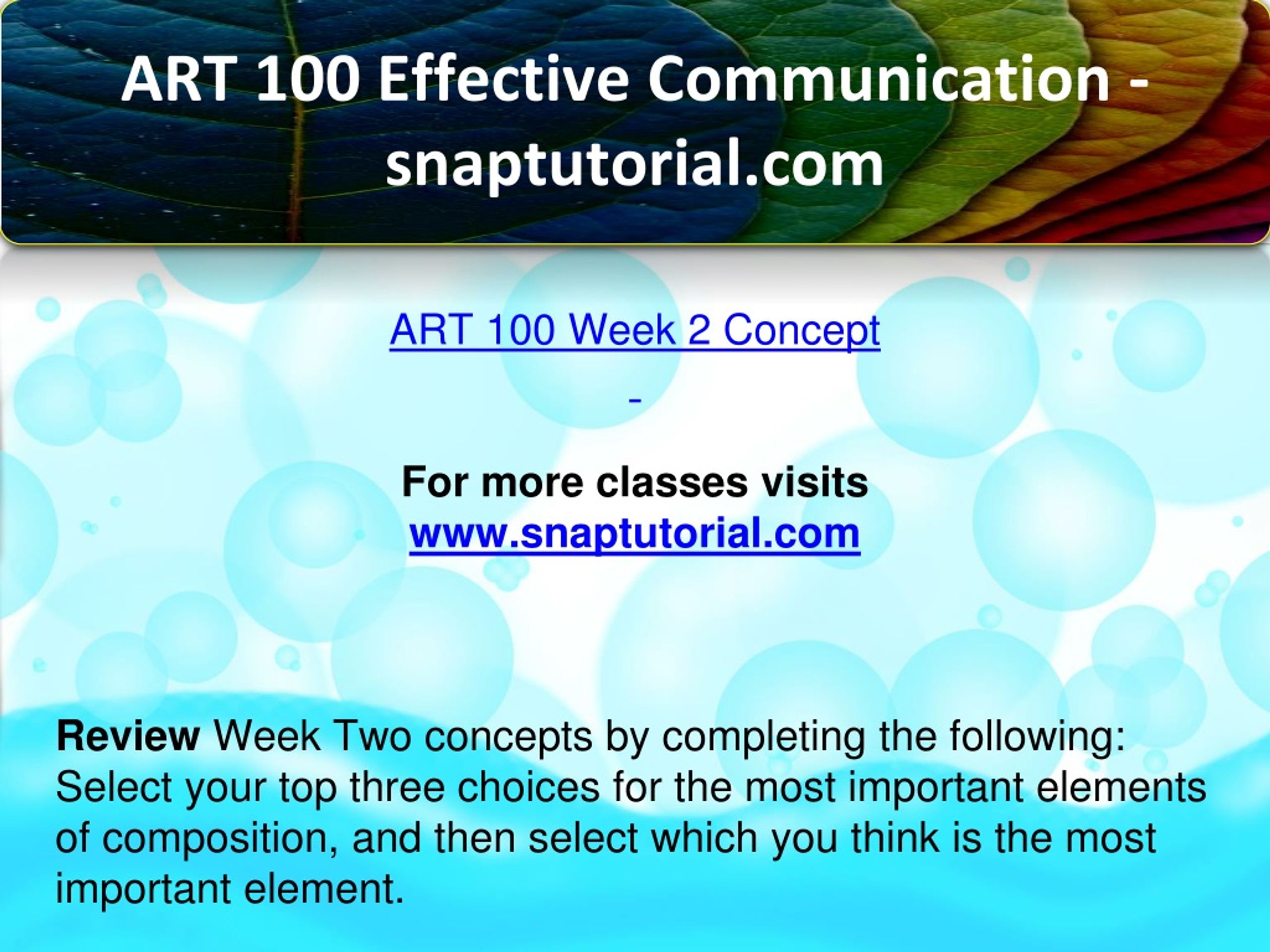 ART 100 Effective Communication - snaptutorial.com

ART 100 Week 2 Concept

-

For more classes visits
www.snaptutorial.com

Review Week Two concepts by completing the following: Select your top three choices for the most important elements of composition, and then select which you think is the most important element.